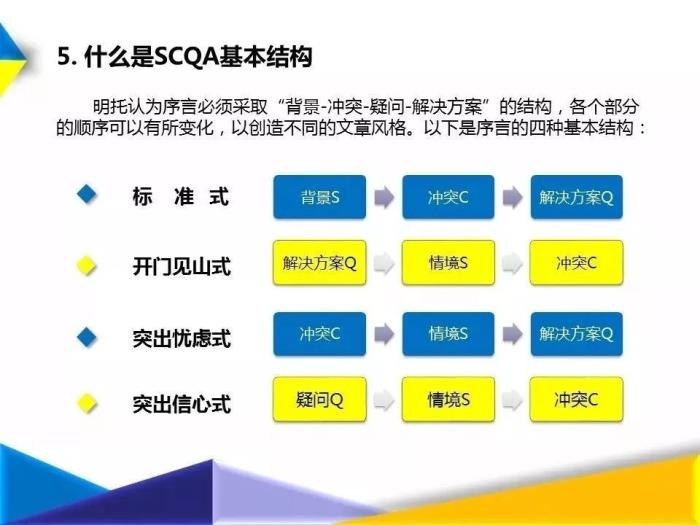 5. 什么是SCQA基本结构

明托认为序言必须采取“背景-冲突-疑问-解决方案”的结构，各个部分的顺序可以有所变化，以创造不同的文章风格。以下是序言的四种基本结构：

标 准 式 背景S 冲突C 解决方案Q

开门见山式 解决方案Q 情境S 冲突C

突出忧虑式 冲突C 情境S 解决方案Q

突出信心式 疑问Q 情境S 冲突C